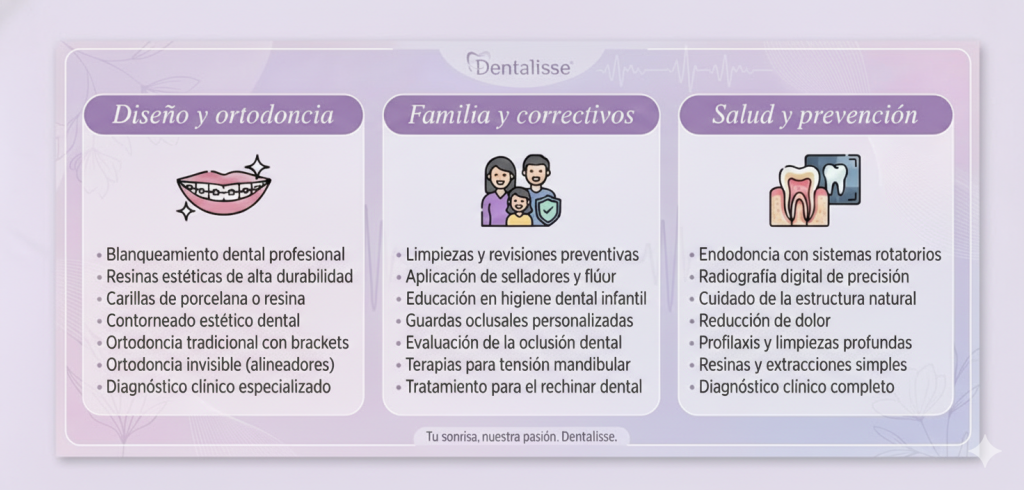 Dentalisse

Diseño y ortodoncia

• Blanqueamiento dental profesional
• Resinas estéticas de alta durabilidad
• Carillas de porcelana o resina
• Contorneado estético dental
• Ortodoncia tradicional con brackets
• Ortodoncia invisible (alineadores)
• Diagnóstico clínico especializado

Familia y correctivos

• Limpiezas y revisiones preventivas
• Aplicación de selladores y flúor
• Educación en higiene dental infantil
• Guardas oclusales personalizadas
• Evaluación de la oclusión dental
• Terapias para tensión mandibular
• Tratamiento para el rechinar dental

Salud y prevención

• Endodoncia con sistemas rotatorios
• Radiografía digital de precisión
• Cuidado de la estructura natural
• Reducción de dolor
• Profilaxis y limpiezas profundas
• Resinas y extracciones simples
• Diagnóstico clínico completo

Tu sonrisa, nuestra pasión. Dentalisse.